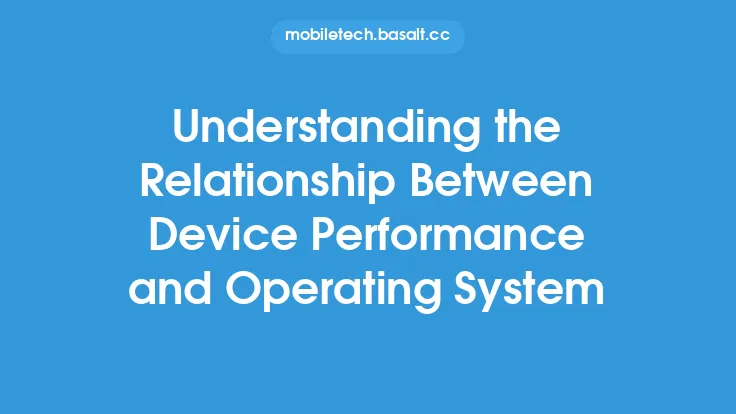 mobiletech.basalt.cc

Understanding the Relationship Between Device Performance and Operating System